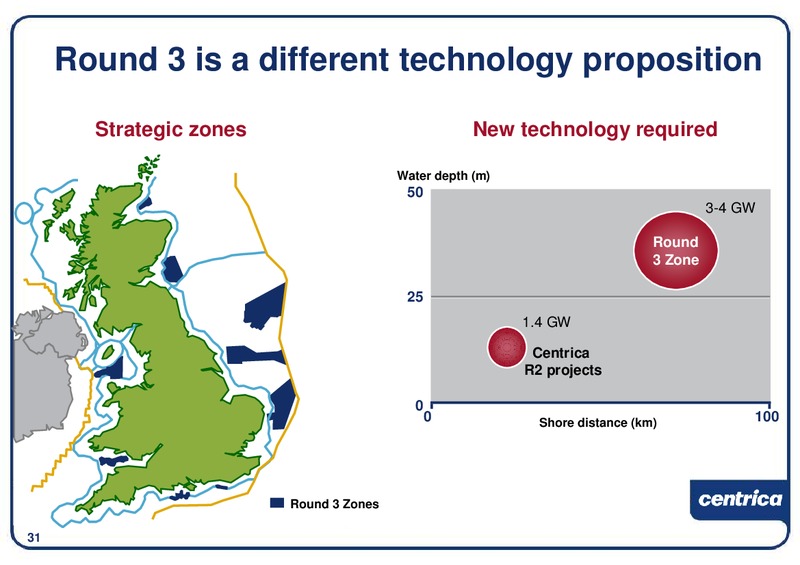 Round 3 is a different technology proposition

Strategic zones

Round 3 Zones

New technology required

Water depth (m)

50

25

0

3-4 GW

Round 3 Zone

1.4 GW

Centrica R2 projects

0

100

Shore distance (km)

centrica

31